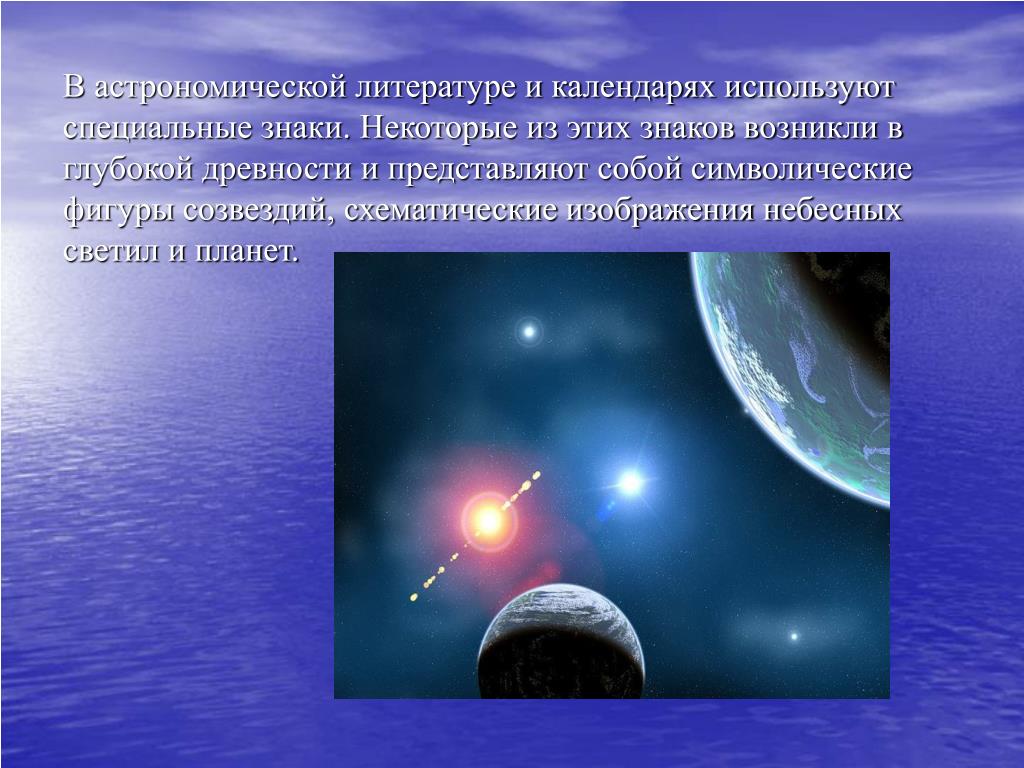 В астрономической литературе и календарях используют специальные знаки. Некоторые из этих знаков возникли в глубокой древности и представляют собой символические фигуры созвездий, схематические изображения небесных светил и планет.